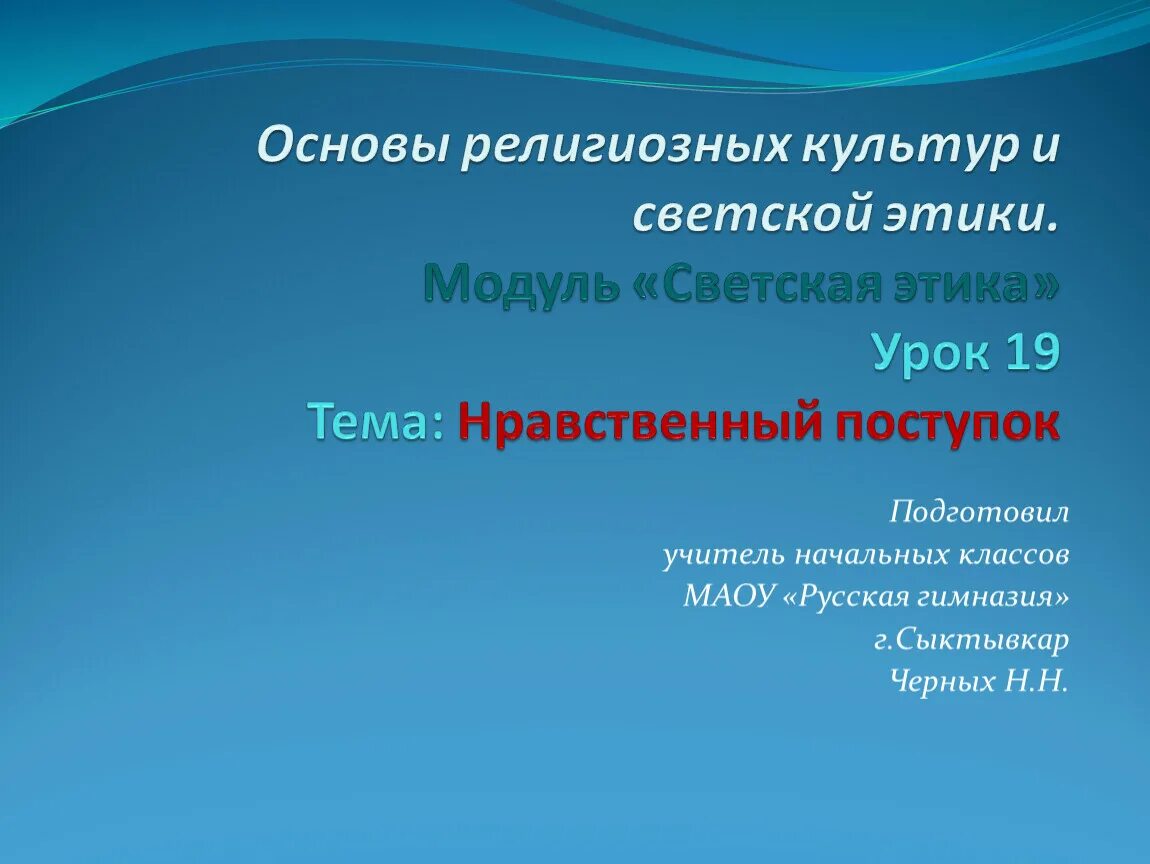 Основы религиозных культур и светской этики.
Модуль «Светская этика»
Урок 19
Тема: Нравственный поступок

Подготовил
учитель начальных классов
МАОУ «Русская гимназия»
г.Сыктывкар
Черных Н.Н.